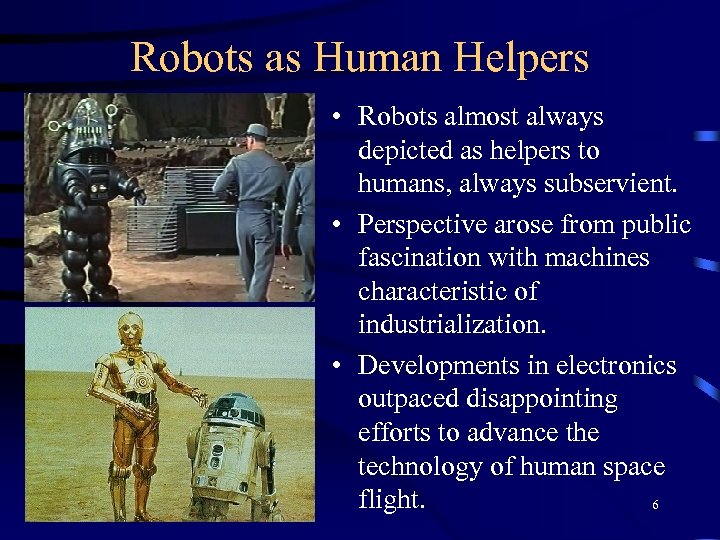 Robots as Human Helpers

• Robots almost always depicted as helpers to humans, always subservient.

• Perspective arose from public fascination with machines characteristic of industrialization.

• Developments in electronics outpaced disappointing efforts to advance the technology of human space flight.

6